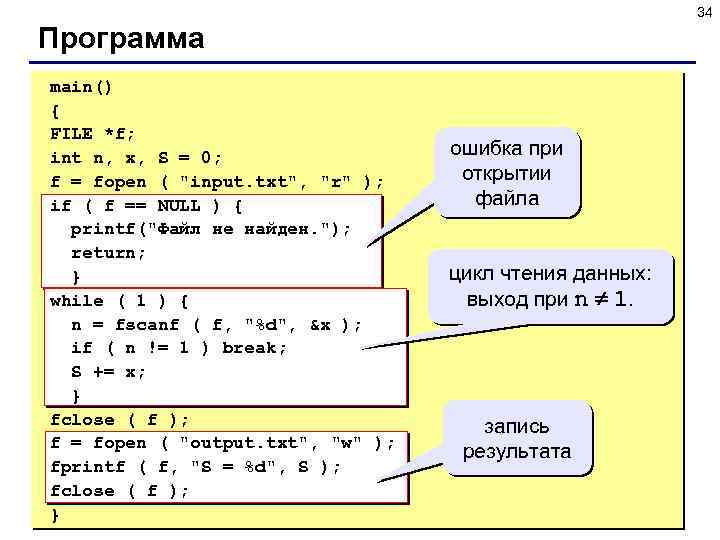 34

Программа

main()
{
FILE *f;
int n, x, S = 0;
f = fopen ( "input.txt", "r" );
if ( f == NULL ) {
  printf("Файл не найден.");
  return;
  }
while ( 1 ) {
  n = fscanf ( f, "%d", &x );
  if ( n != 1 ) break;
  S += x;
  }
fclose ( f );
f = fopen ( "output.txt", "w" );
fprintf ( f, "S = %d", S );
fclose ( f );
}

ошибка при открытии файла

цикл чтения данных: выход при $n \neq 1$.

запись результата